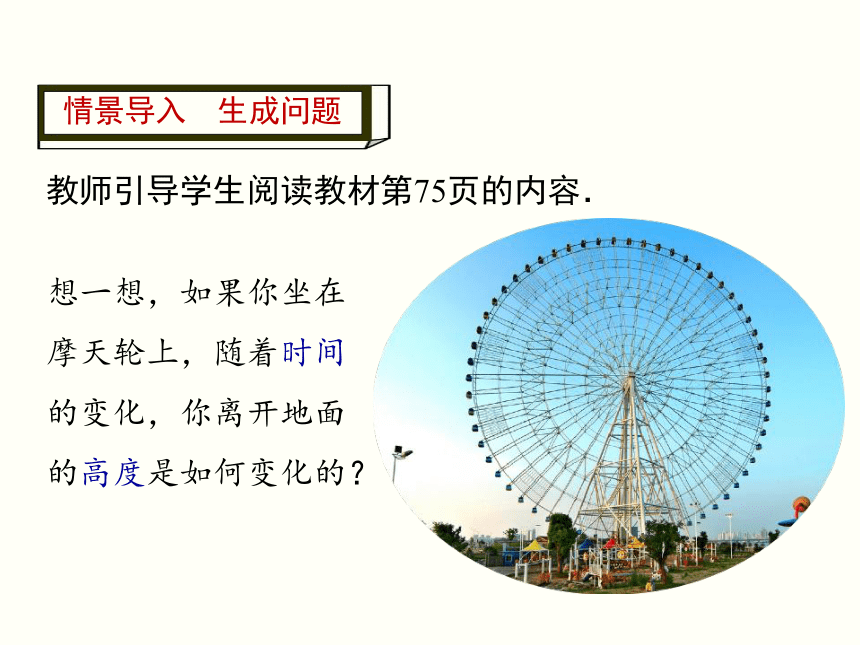 情景导入　生成问题

教师引导学生阅读教材第75页的内容.

想一想，如果你坐在摩天轮上，随着时间的变化，你离开地面的高度是如何变化的？